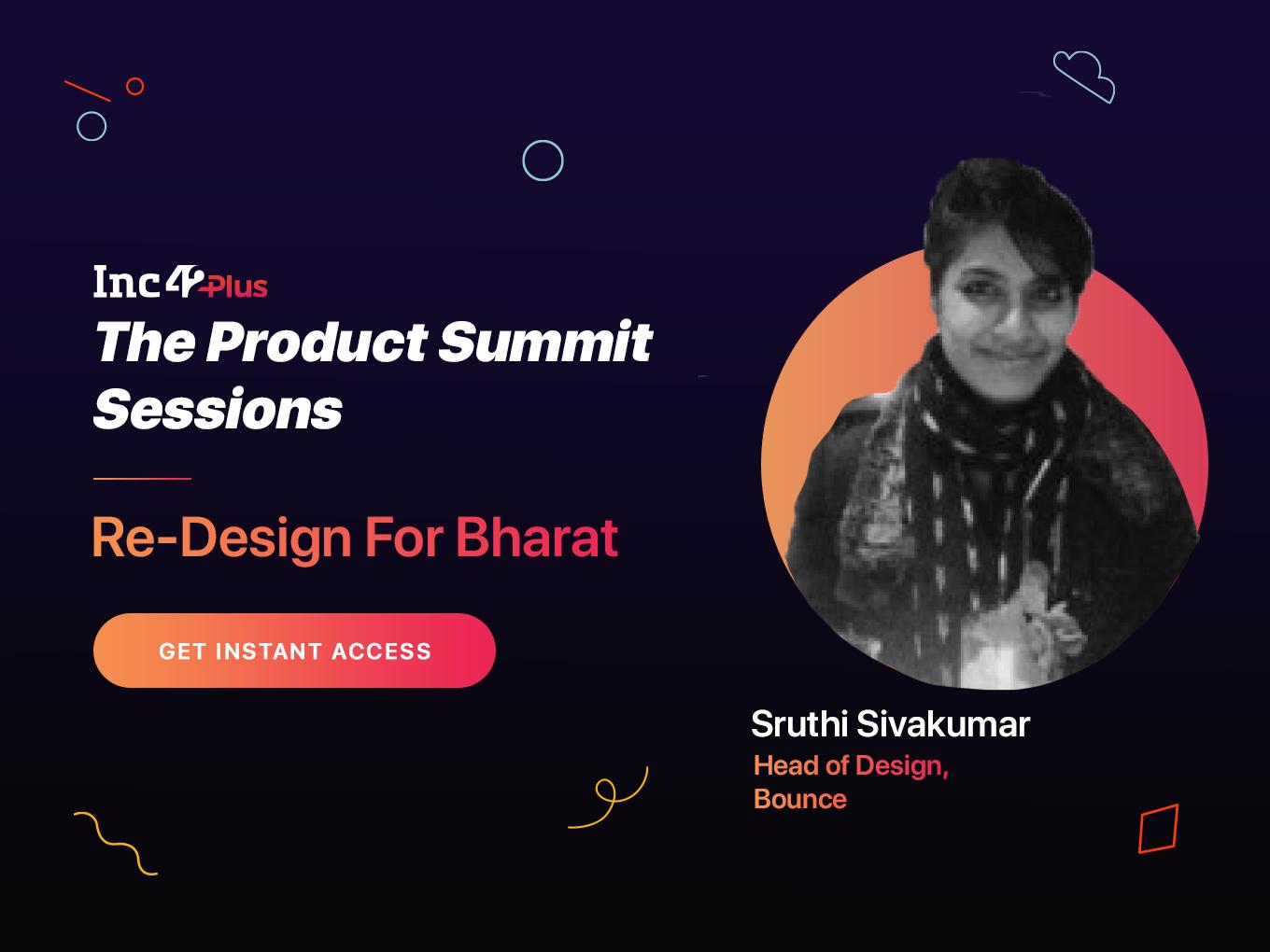 Inc42 Plus
The Product Summit Sessions

Re-Design For Bharat

GET INSTANT ACCESS

Sruthi Sivakumar
Head of Design, Bounce